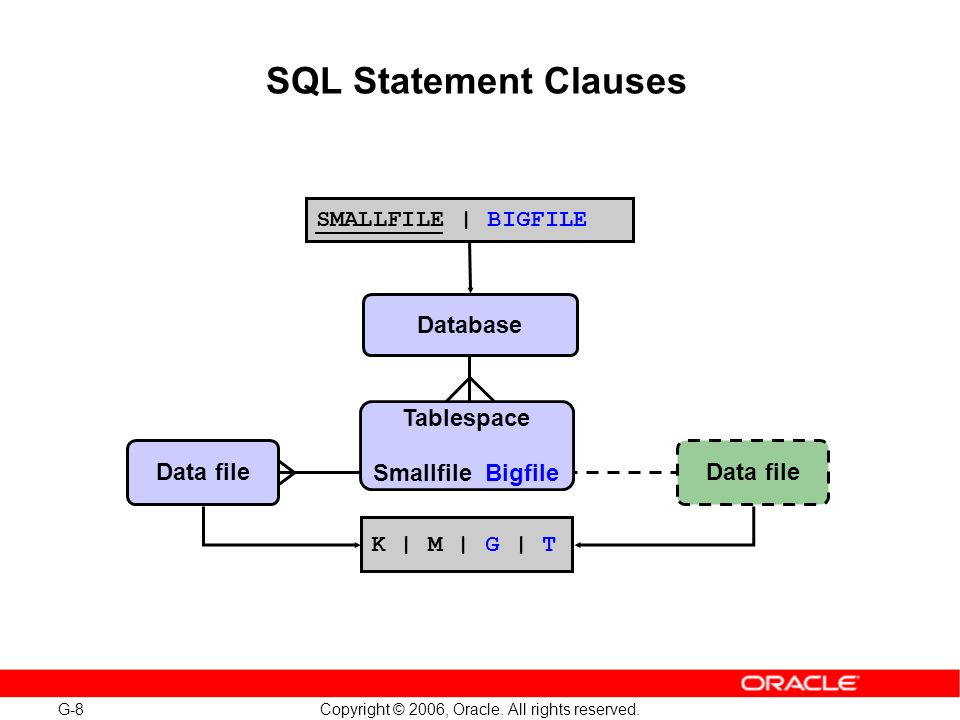 SQL Statement Clauses

SMALLFILE | BIGFILE

Database

Tablespace

Smallfile Bigfile

Data file

Data file

K | M | G | T

ORACLE

G-8

Copyright © 2006, Oracle. All rights reserved.